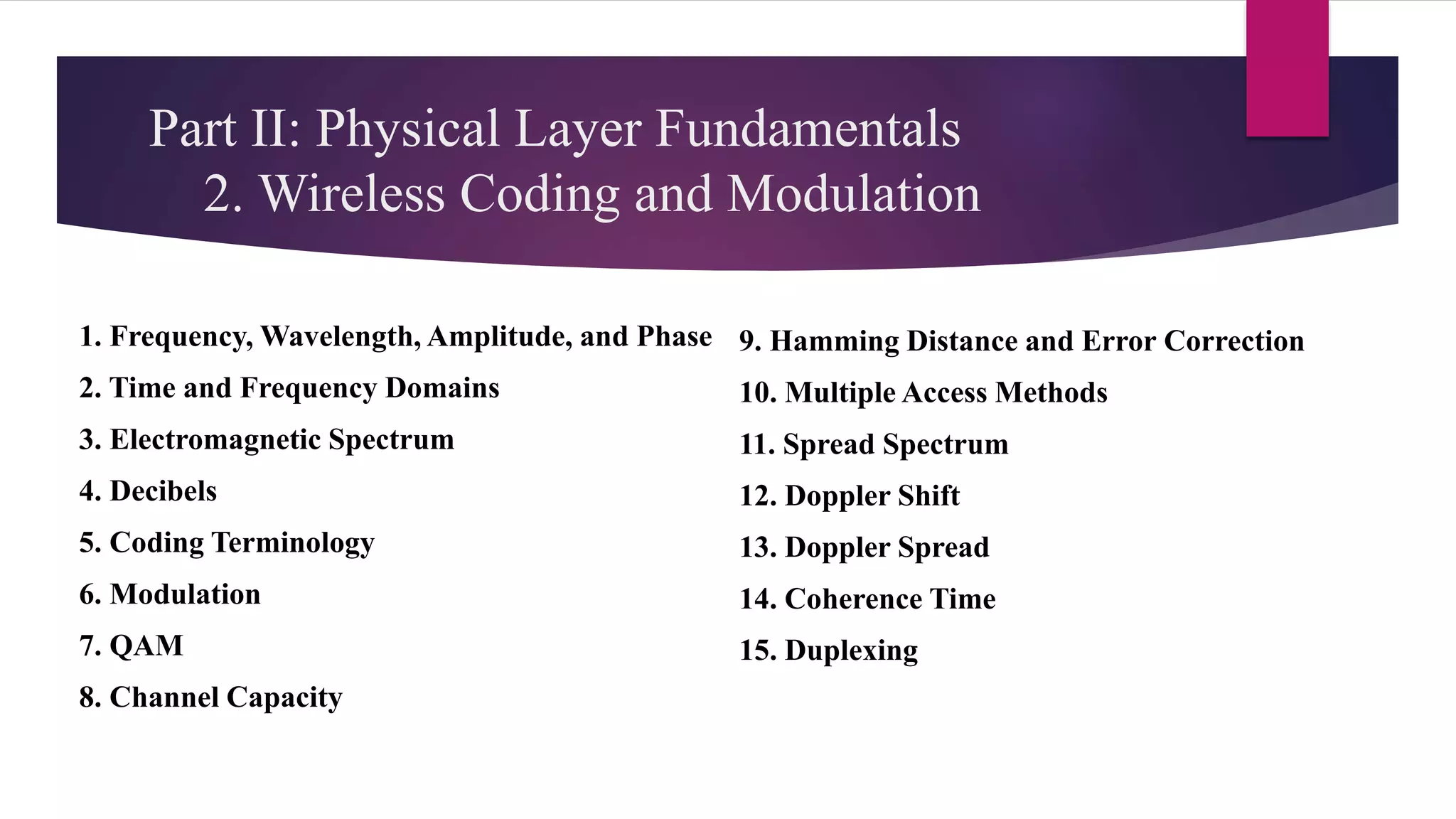 Part II: Physical Layer Fundamentals
2. Wireless Coding and Modulation

1. Frequency, Wavelength, Amplitude, and Phase
2. Time and Frequency Domains
3. Electromagnetic Spectrum
4. Decibels
5. Coding Terminology
6. Modulation
7. QAM
8. Channel Capacity

9. Hamming Distance and Error Correction
10. Multiple Access Methods
11. Spread Spectrum
12. Doppler Shift
13. Doppler Spread
14. Coherence Time
15. Duplexing